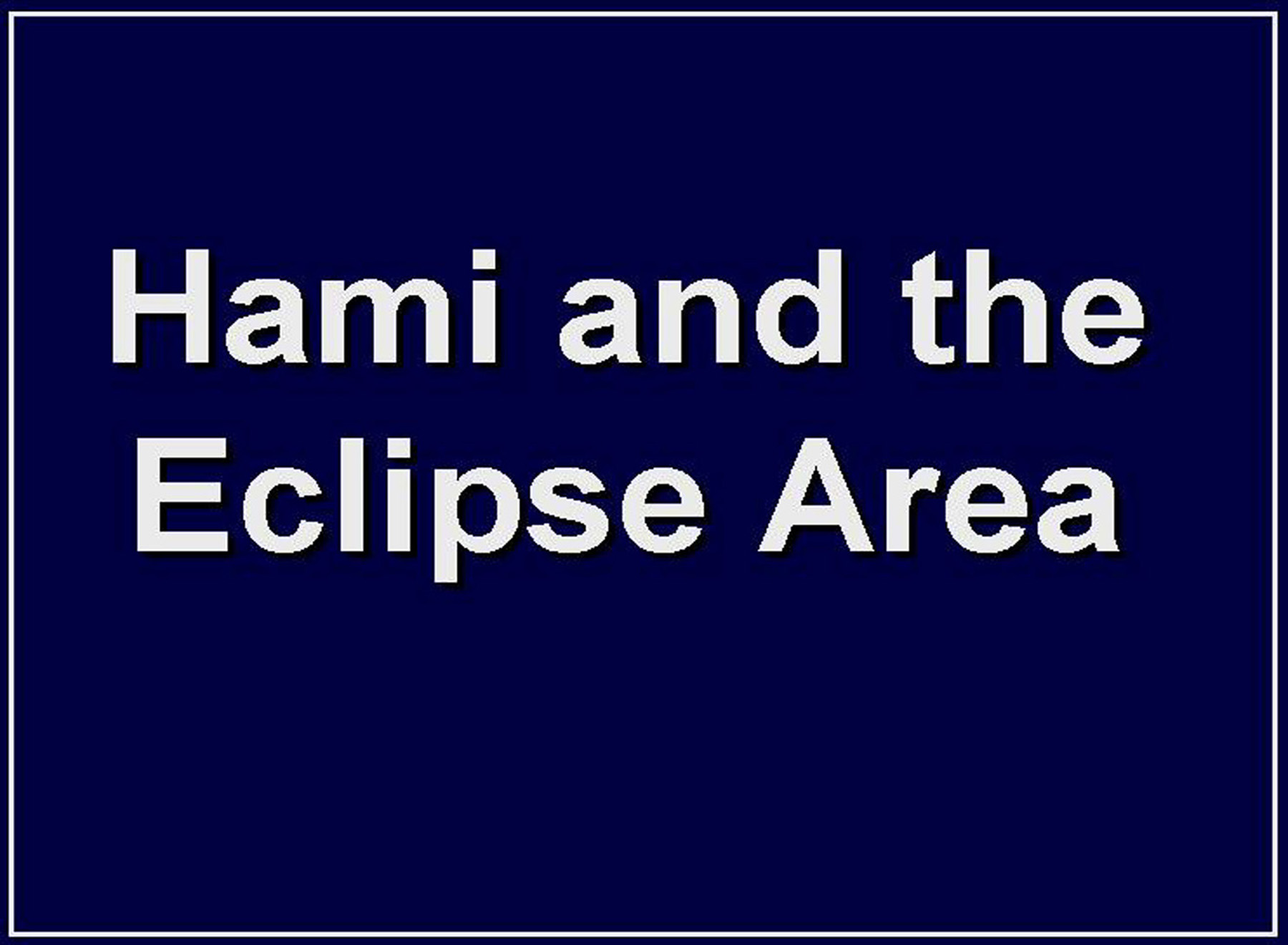 Hami and the Eclipse Area